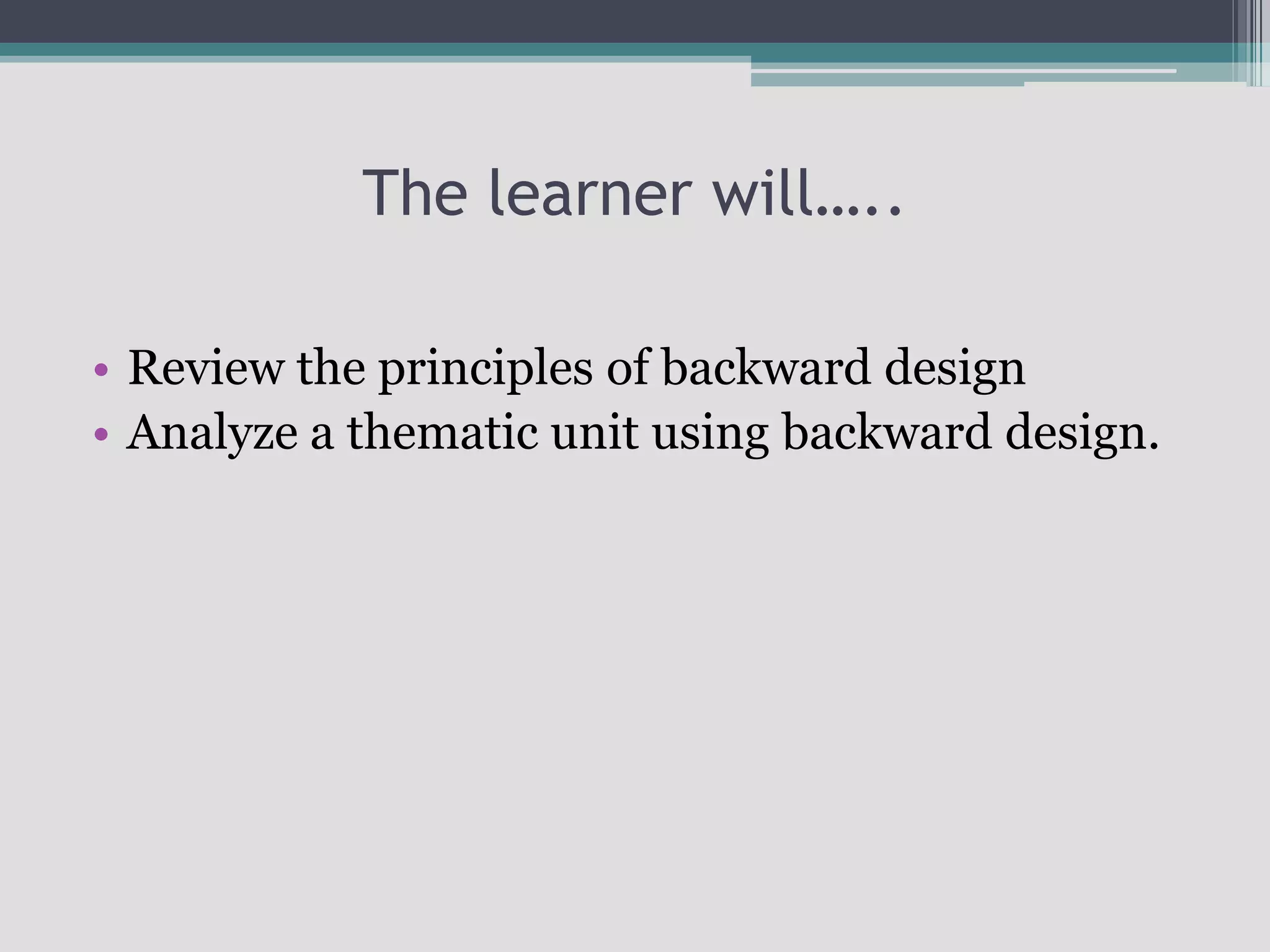 The learner will…..

• Review the principles of backward design
• Analyze a thematic unit using backward design.